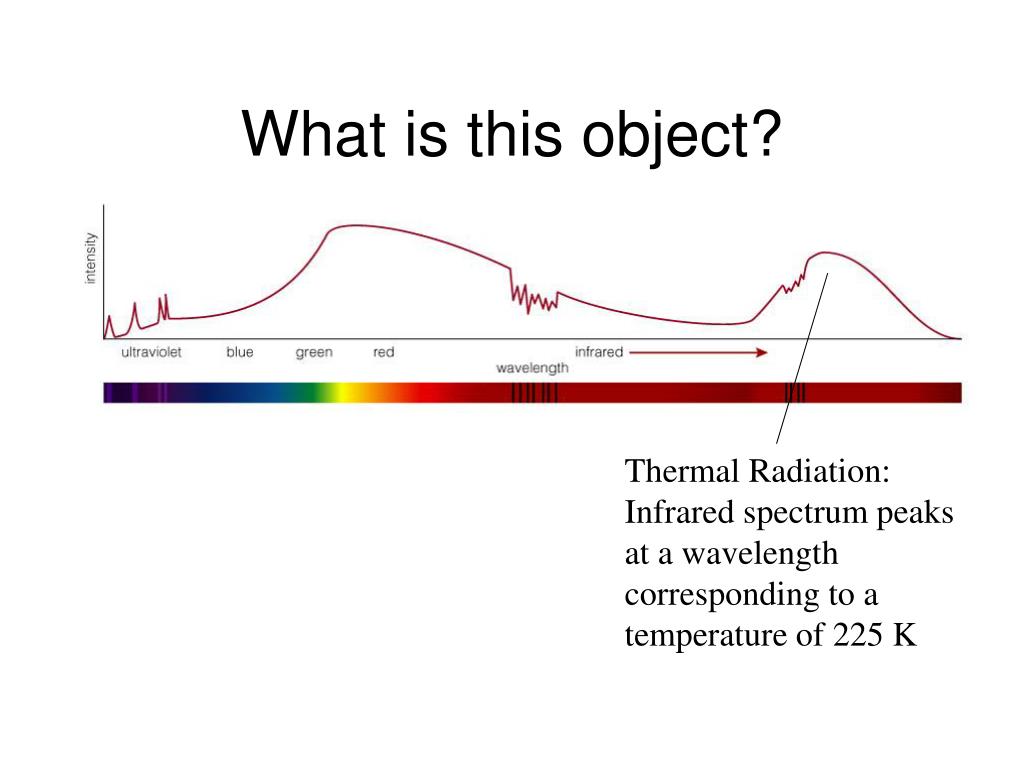 What is this object?

intensity

ultraviolet blue green red infrared

wavelength

Thermal Radiation: Infrared spectrum peaks at a wavelength corresponding to a temperature of 225 K